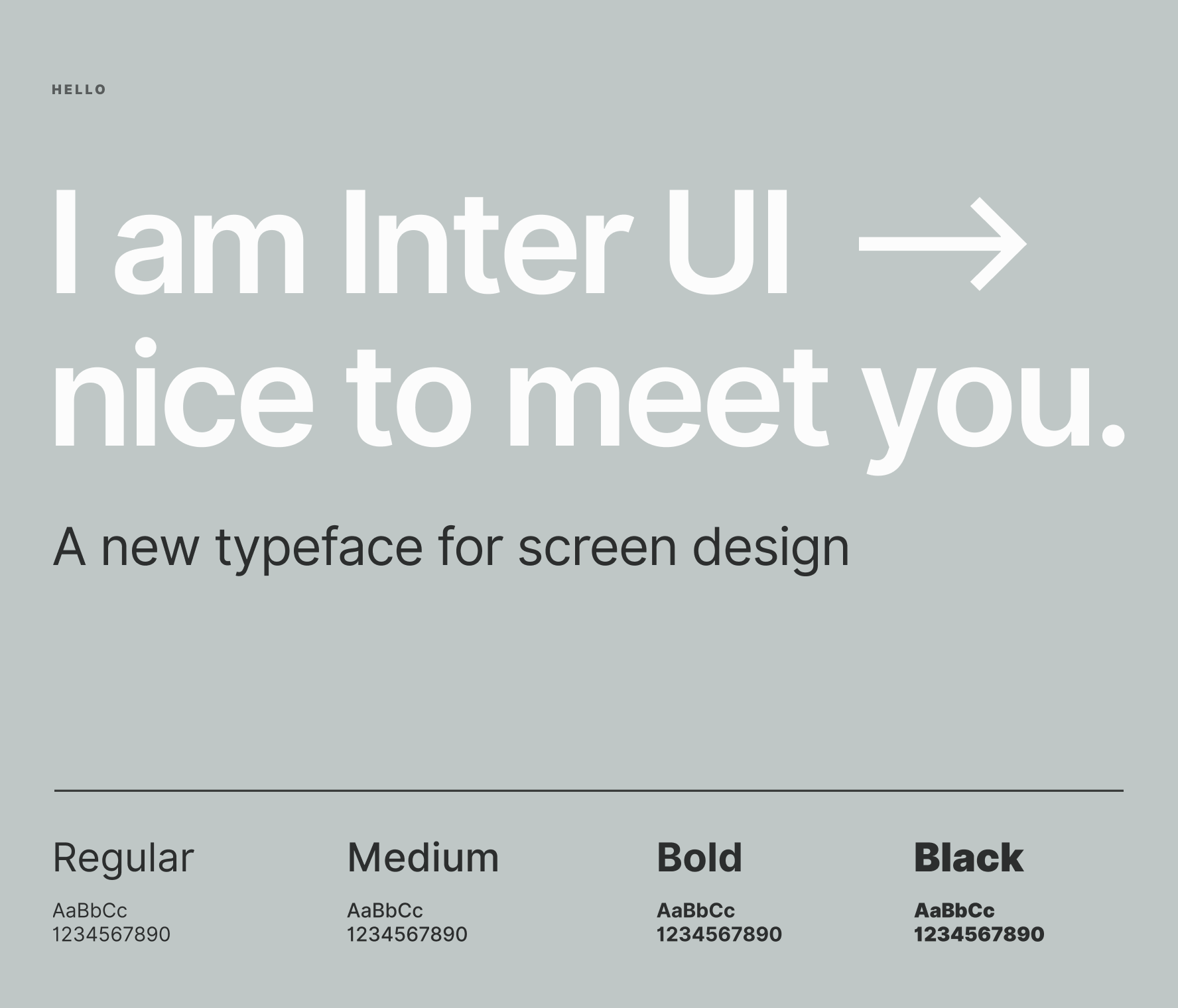 HELLO

I am Inter UI →
nice to meet you.

A new typeface for screen design

Regular
AaBbCc
1234567890

Medium
AaBbCc
1234567890

Bold
AaBbCc
1234567890

Black
AaBbCc
1234567890